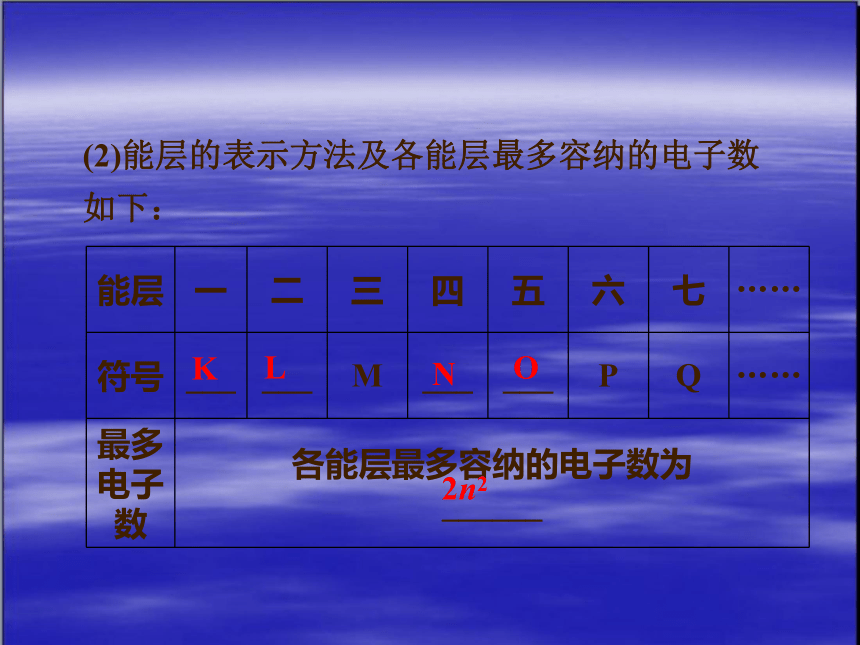 (2)能层的表示方法及各能层最多容纳的电子数如下：

| 能层 | 一 | 二 | 三 | 四 | 五 | 六 | 七 | …… |
|---|---|---|---|---|---|---|---|---|
| 符号 | K | L | M | N | O | P | Q | …… |
| 最多电子数 | 各能层最多容纳的电子数为 $2n^2$ | | | | | | | |